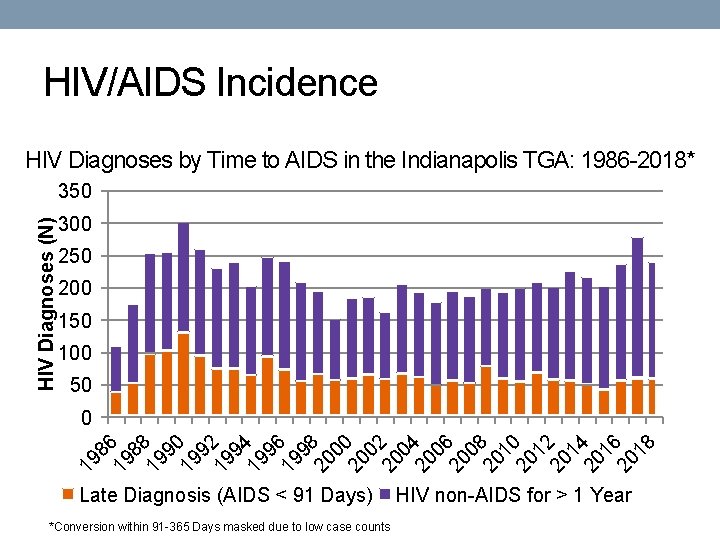 HIV/AIDS Incidence

HIV Diagnoses by Time to AIDS in the Indianapolis TGA: 1986-2018*

HIV Diagnoses (N)

350
300
250
200
150
100
50
0

1986
1988
1990
1992
1994
1996
1998
2000
2002
2004
2006
2008
2010
2012
2014
2016
2018

Late Diagnosis (AIDS < 91 Days) HIV non-AIDS for > 1 Year

*Conversion within 91-365 Days masked due to low case counts